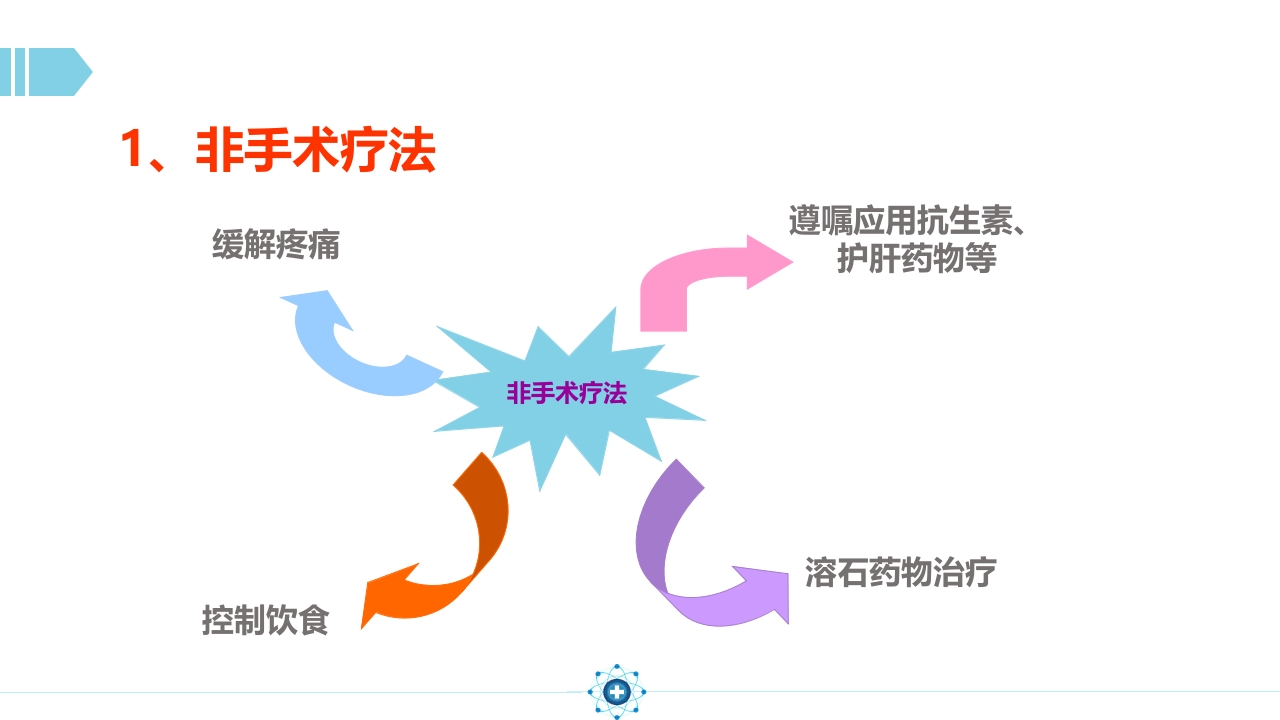 1、非手术疗法

缓解疼痛

遵嘱应用抗生素、护肝药物等

非手术疗法

控制饮食

溶石药物治疗